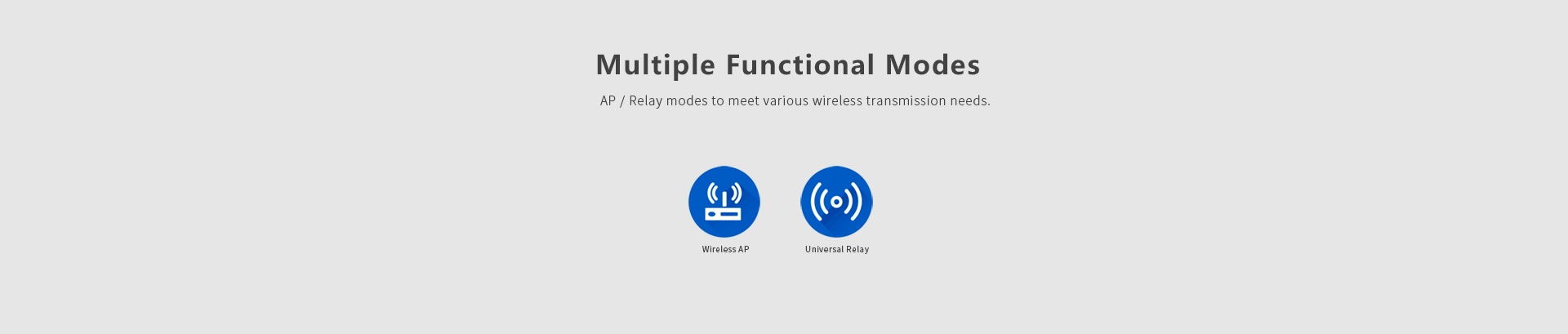 Multiple Functional Modes

AP / Relay modes to meet various wireless transmission needs.

Wireless AP

Universal Relay